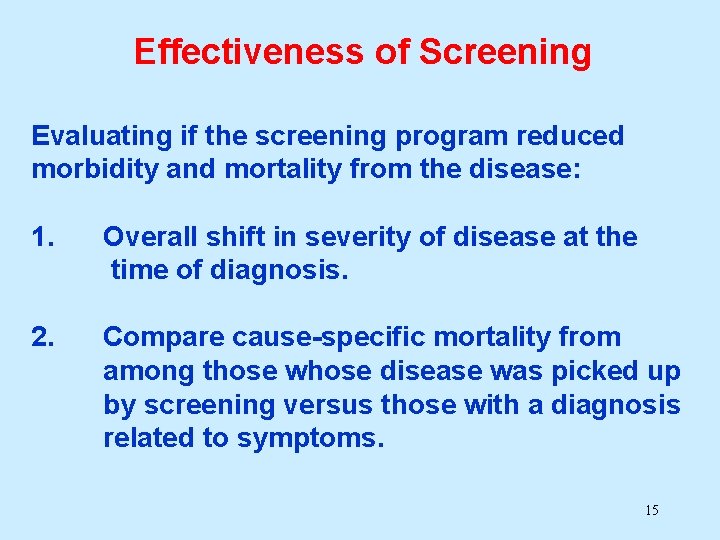 Effectiveness of Screening

Evaluating if the screening program reduced morbidity and mortality from the disease:

1. Overall shift in severity of disease at the time of diagnosis.

2. Compare cause-specific mortality from among those whose disease was picked up by screening versus those with a diagnosis related to symptoms.

15